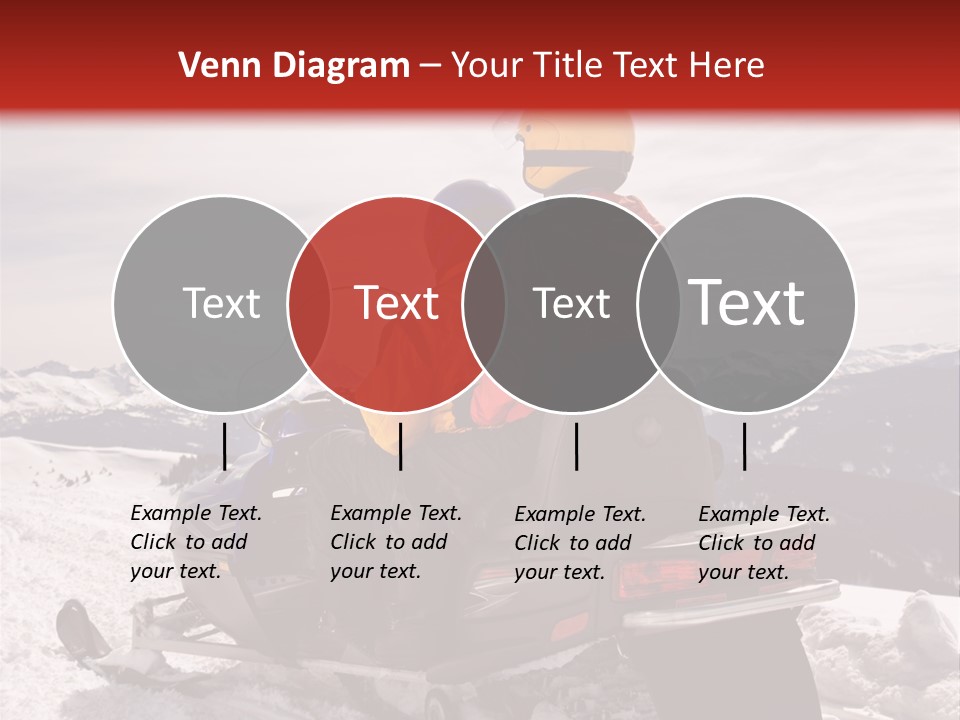 Venn Diagram – Your Title Text Here

Text

Text

Text

Text

Example Text. Click to add your text.

Example Text. Click to add your text.

Example Text. Click to add your text.

Example Text. Click to add your text.